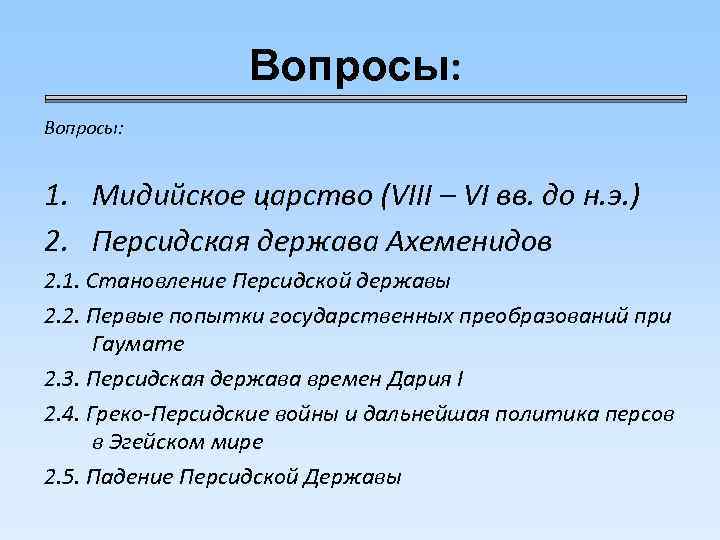 Вопросы:

Вопросы:

1. Мидийское царство (VIII – VI вв. до н.э.)
2. Персидская держава Ахеменидов
2.1. Становление Персидской державы
2.2. Первые попытки государственных преобразований при Гаумате
2.3. Персидская держава времен Дария I
2.4. Греко-Персидские войны и дальнейшая политика персов в Эгейском мире
2.5. Падение Персидской Державы